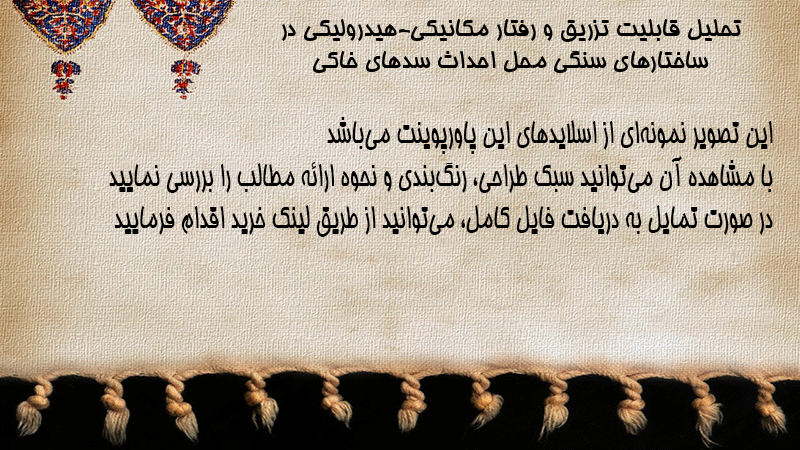 تحلیل قابلیت تزریق و رفتار مکانیکی-هیدرولیکی در ساختارهای سنگی محل احداث سدهای خاکی

این تصویر نمونه‌ای از اسلایدهای این پاورپوینت می‌باشد
با مشاهده آن می‌توانید سبک طراحی، رنگ‌بندی و نحوه ارائه مطالب را بررسی نمایید
در صورت تمایل به دریافت فایل کامل، می‌توانید از طریق لینک خرید اقدام فرمایید